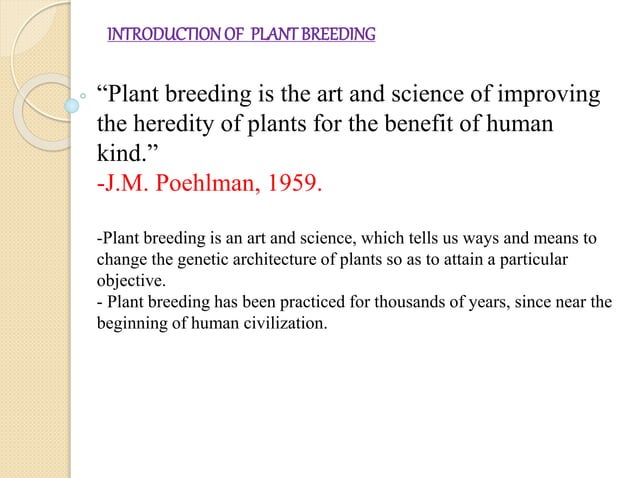 INTRODUCTION OF PLANT BREEDING

“Plant breeding is the art and science of improving the heredity of plants for the benefit of human kind.”
-J.M. Poehlman, 1959.

-Plant breeding is an art and science, which tells us ways and means to change the genetic architecture of plants so as to attain a particular objective.
- Plant breeding has been practiced for thousands of years, since near the beginning of human civilization.